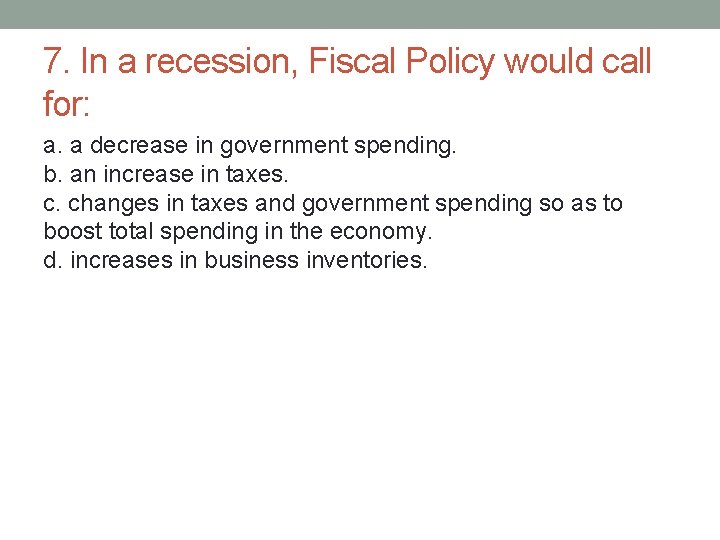 7. In a recession, Fiscal Policy would call for:

a. a decrease in government spending.
b. an increase in taxes.
c. changes in taxes and government spending so as to boost total spending in the economy.
d. increases in business inventories.